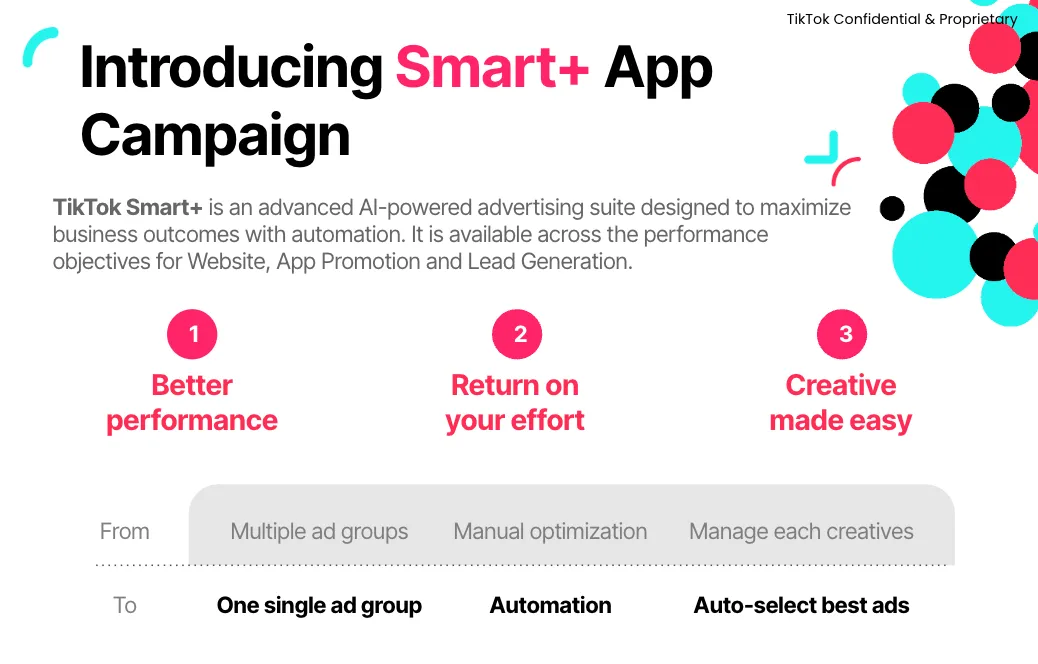 TikTok Confidential & Proprietary

Introducing Smart+ App Campaign

TikTok Smart+ is an advanced AI-powered advertising suite designed to maximize business outcomes with automation. It is available across the performance objectives for Website, App Promotion and Lead Generation.

1
Better performance

2
Return on your effort

3
Creative made easy

| From | Multiple ad groups | Manual optimization | Manage each creatives |
|---|---|---|---|
| To | One single ad group | Automation | Auto-select best ads |